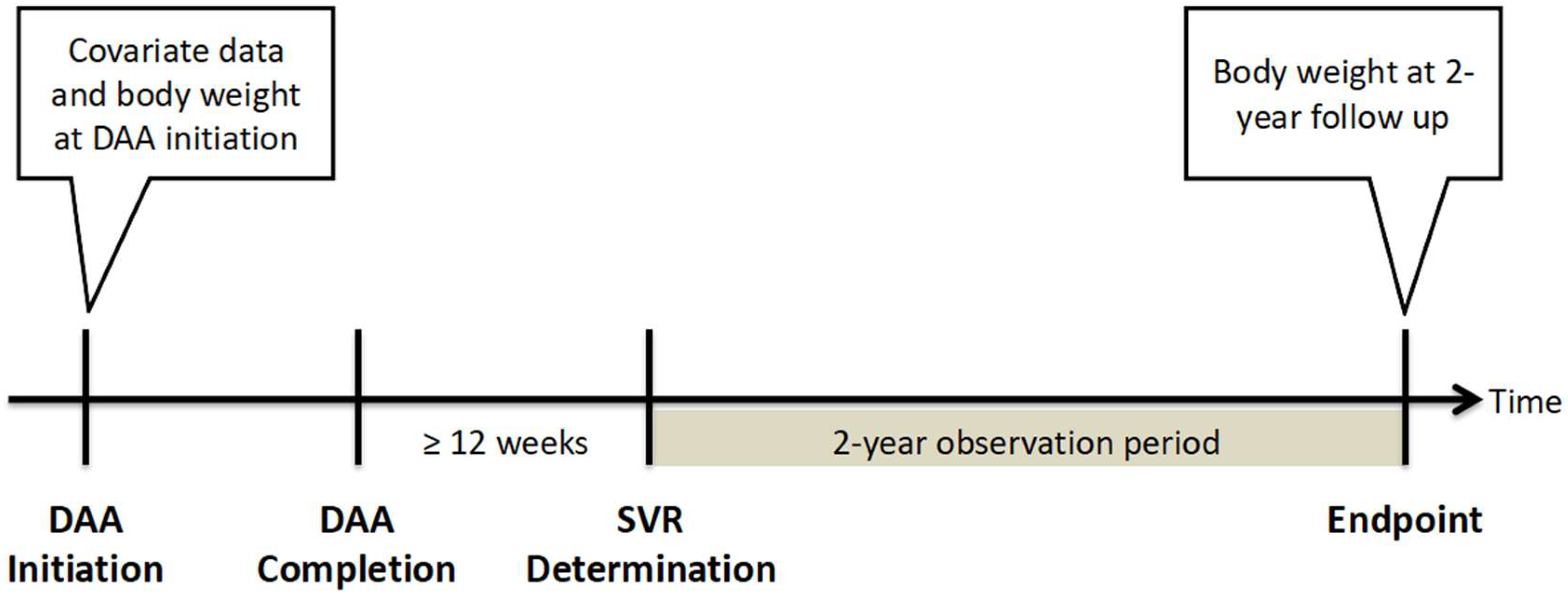 Covariate data and body weight at DAA initiation

Body weight at 2-year follow up

Time

≥ 12 weeks

2-year observation period

DAA Initiation

DAA Completion

SVR Determination

Endpoint